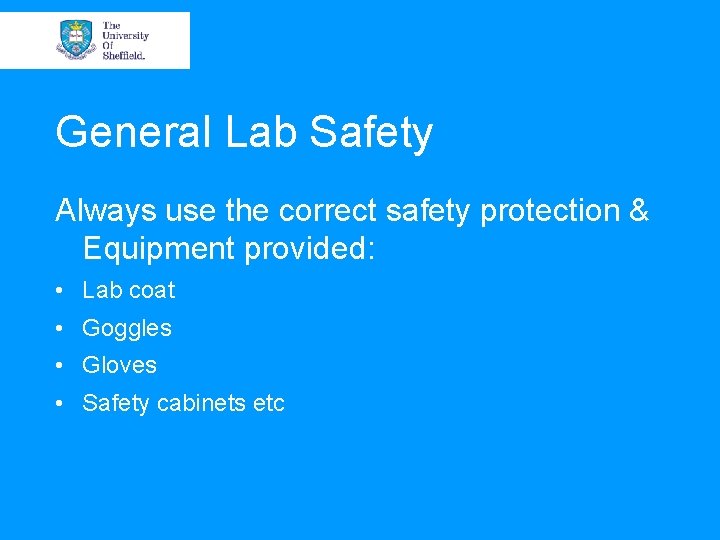 The University Of Sheffield.

General Lab Safety

Always use the correct safety protection & Equipment provided:

• Lab coat
• Goggles
• Gloves
• Safety cabinets etc